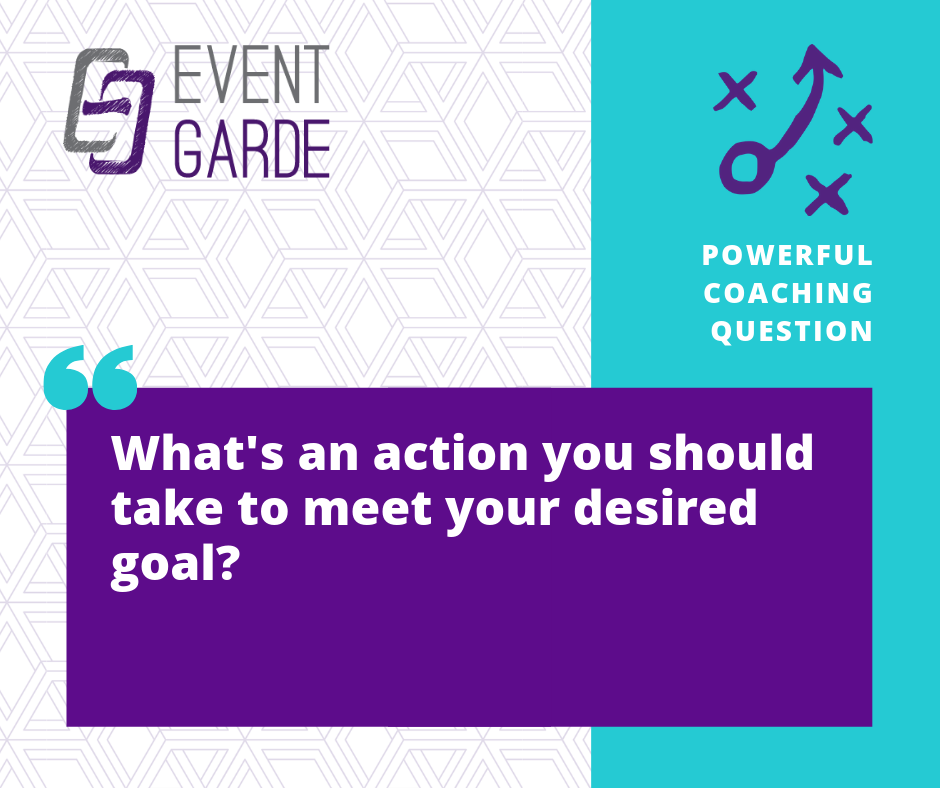 EVENT
GARDE

POWERFUL
COACHING
QUESTION

What's an action you should take to meet your desired goal?